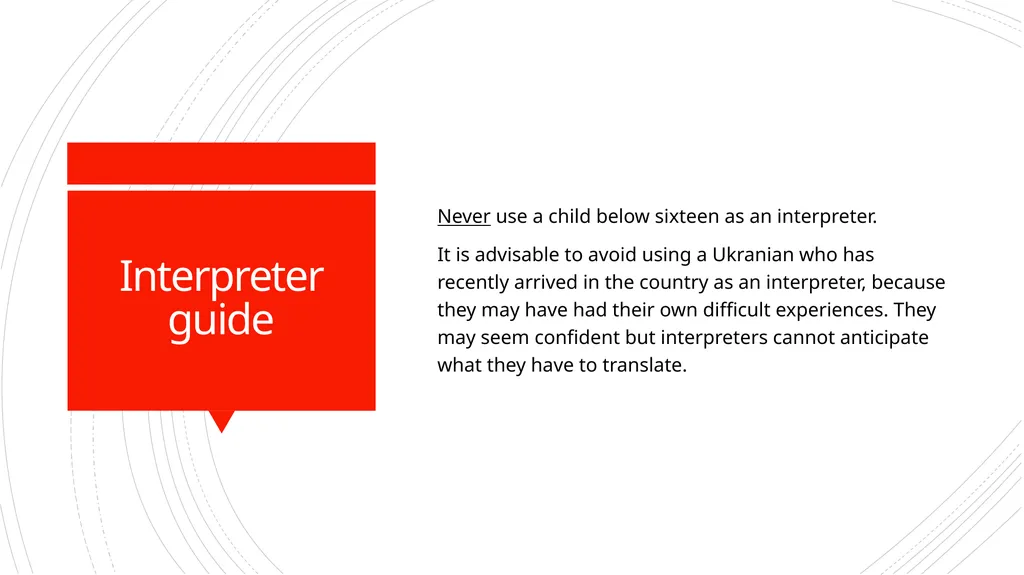 Interpreter guide

Never use a child below sixteen as an interpreter.

It is advisable to avoid using a Ukranian who has recently arrived in the country as an interpreter, because they may have had their own difficult experiences. They may seem confident but interpreters cannot anticipate what they have to translate.